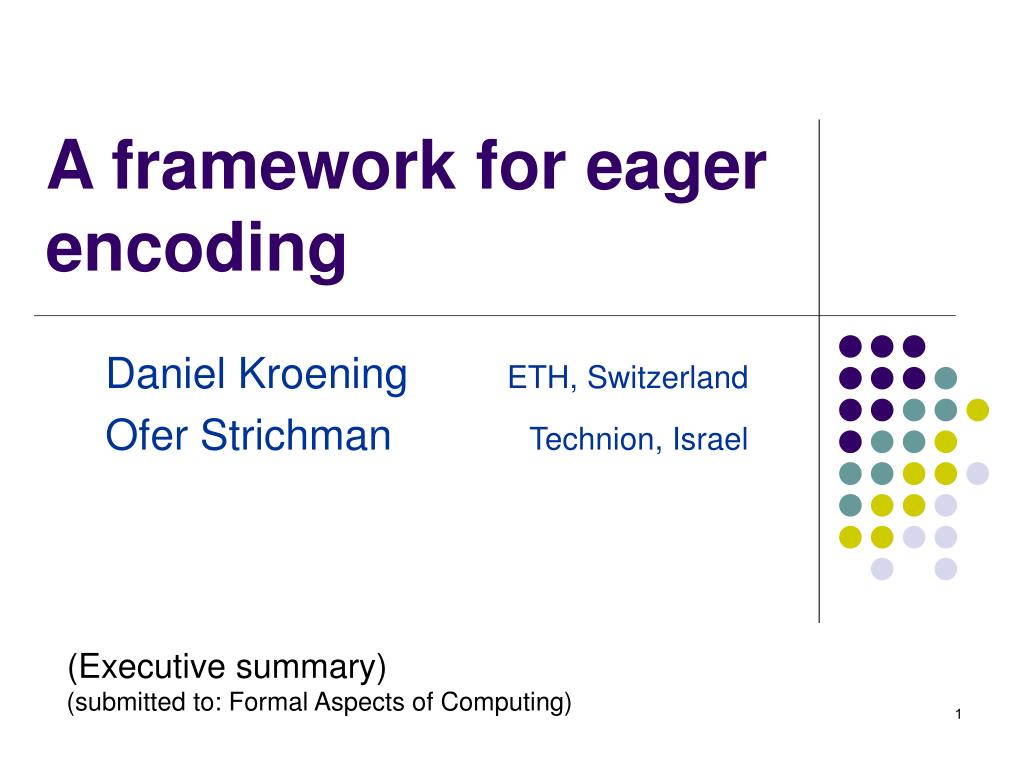 A framework for eager encoding

Daniel Kroening ETH, Switzerland
Ofer Strichman Technion, Israel

(Executive summary)
(submitted to: Formal Aspects of Computing)

1